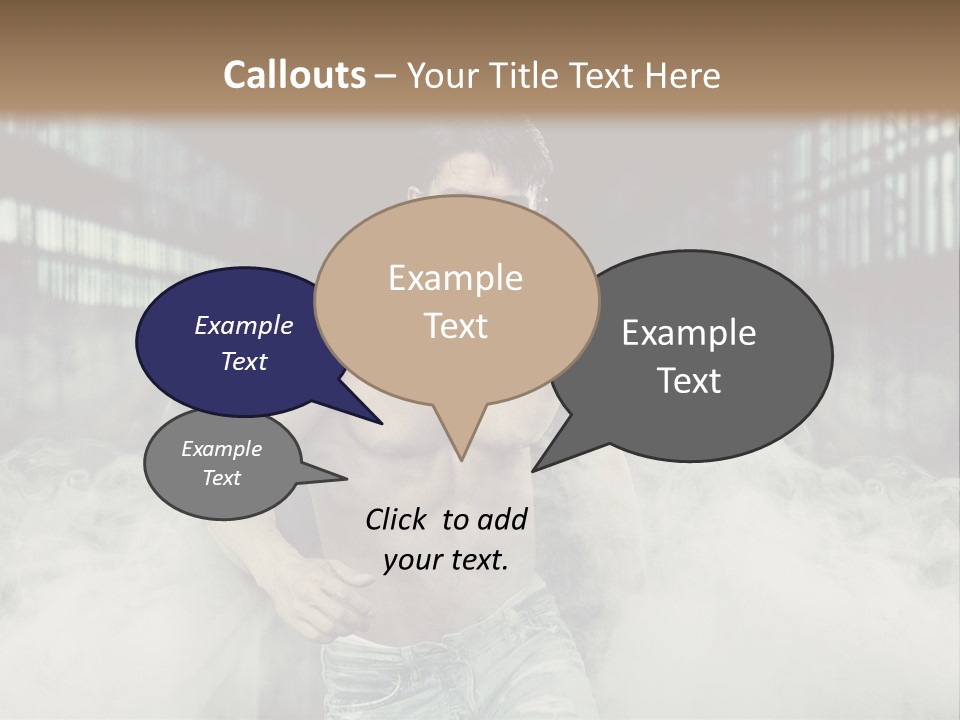 Callouts – Your Title Text Here

Example Text

Example Text

Example Text

Example Text

Click to add your text.